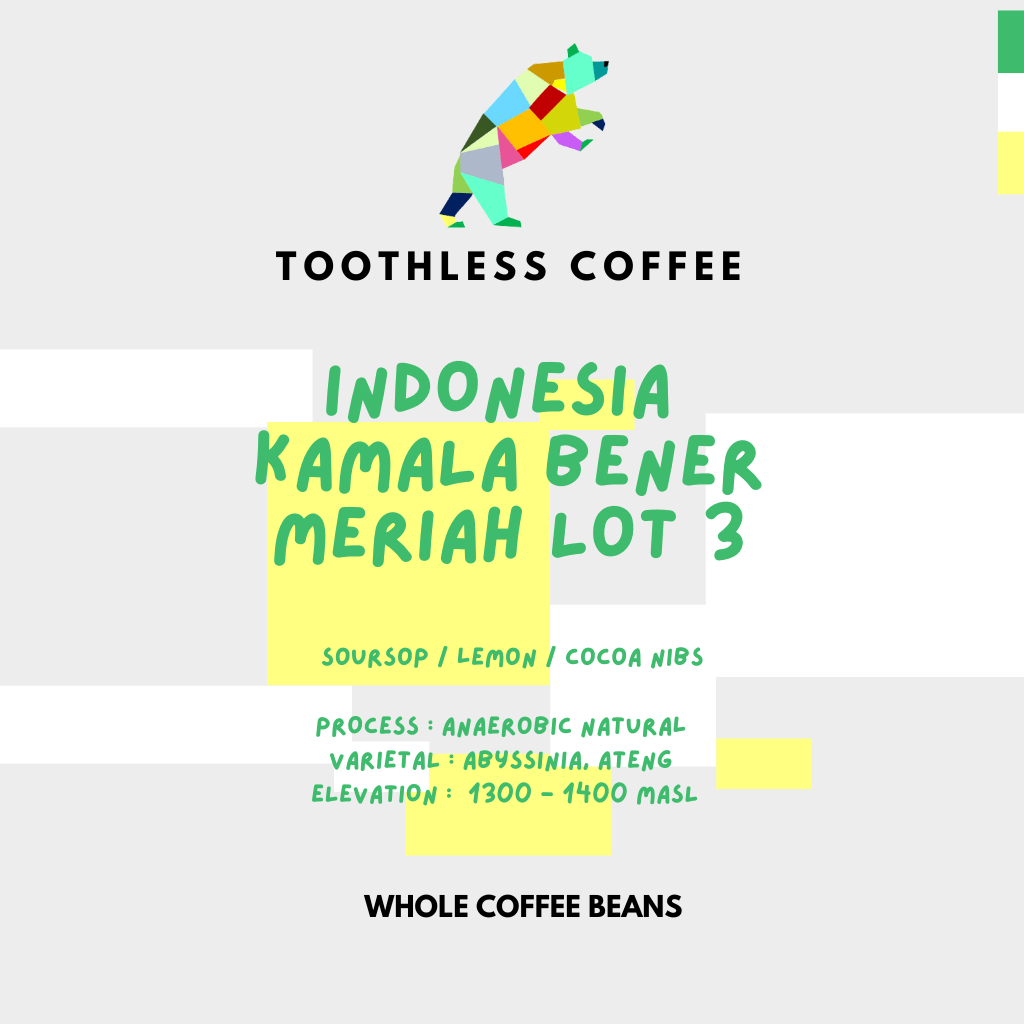 TOOTHLESS COFFEE

INDONESIA KAMALA BENER MERIAH LOT 3

SOURSOP / LEMON / COCOA NIBS

PROCESS : ANAEROBIC NATURAL
VARIETAL : ABYSSINIA, ATENG
ELEVATION : 1300 - 1400 MASL

WHOLE COFFEE BEANS